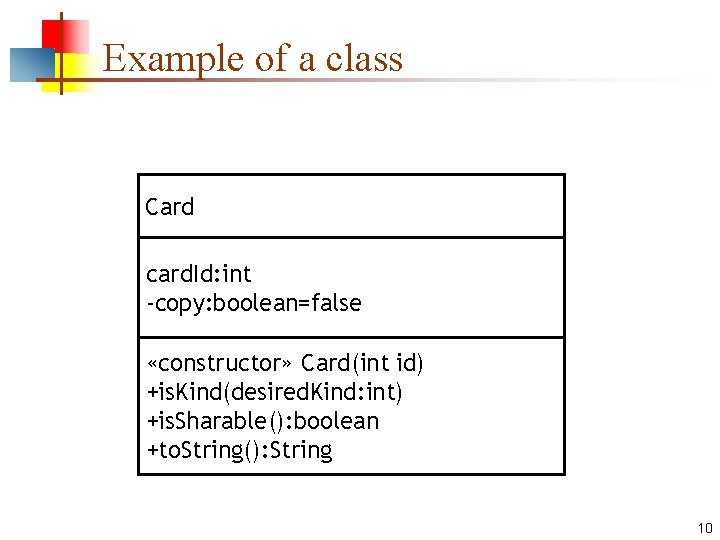 Example of a class

Card

cardId:int
-copy:boolean=false

«constructor» Card(int id)
+isKind(desiredKind:int)
+isSharable():boolean
+toString():String

10